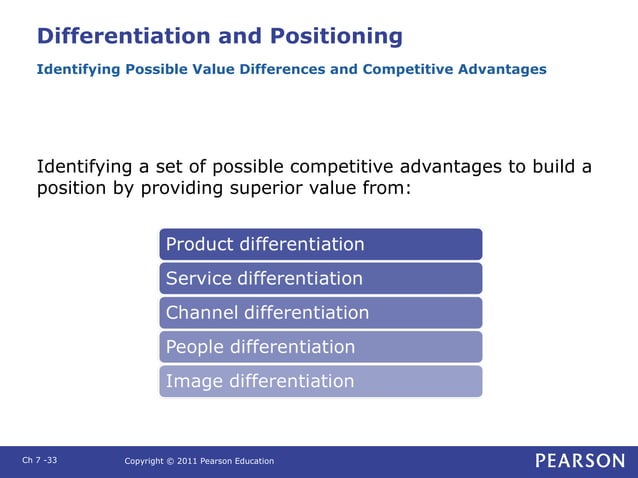 Differentiation and Positioning

Identifying Possible Value Differences and Competitive Advantages

Identifying a set of possible competitive advantages to build a position by providing superior value from:

Product differentiation

Service differentiation

Channel differentiation

People differentiation

Image differentiation

Ch 7 -33

Copyright © 2011 Pearson Education

PEARSON